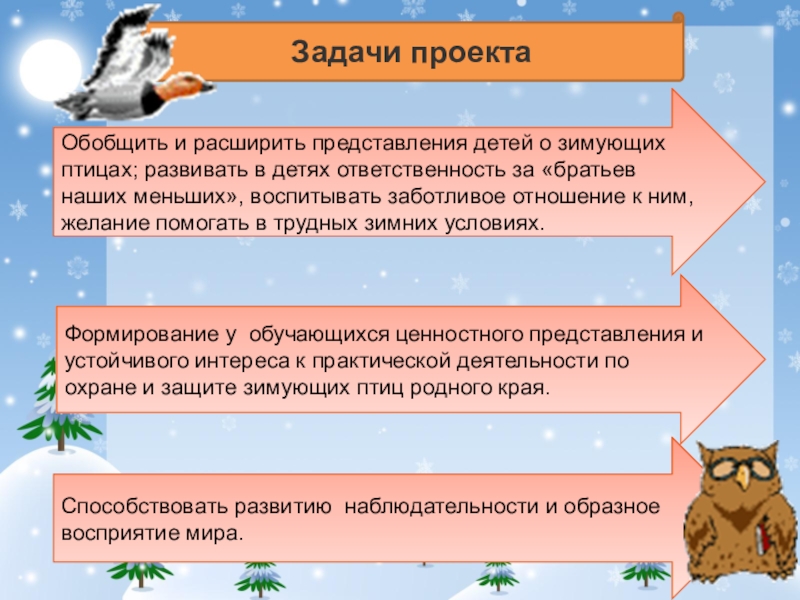 Задачи проекта

Обобщить и расширить представления детей о зимующих птицах; развивать в детях ответственность за «братьев наших меньших», воспитывать заботливое отношение к ним, желание помогать в трудных зимних условиях.

Формирование у обучающихся ценностного представления и устойчивого интереса к практической деятельности по охране и защите зимующих птиц родного края.

Способствовать развитию наблюдательности и образное восприятие мира.